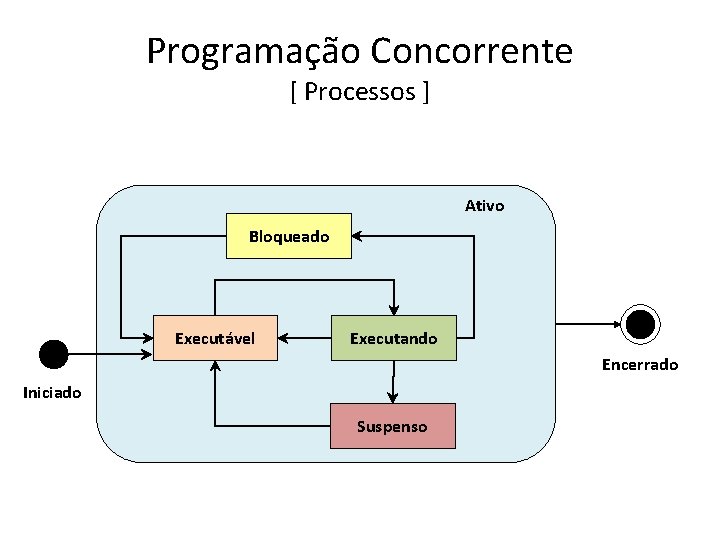 Programação Concorrente
[ Processos ]

Ativo

Bloqueado

Executável

Executando

Suspenso

Iniciado

Encerrado